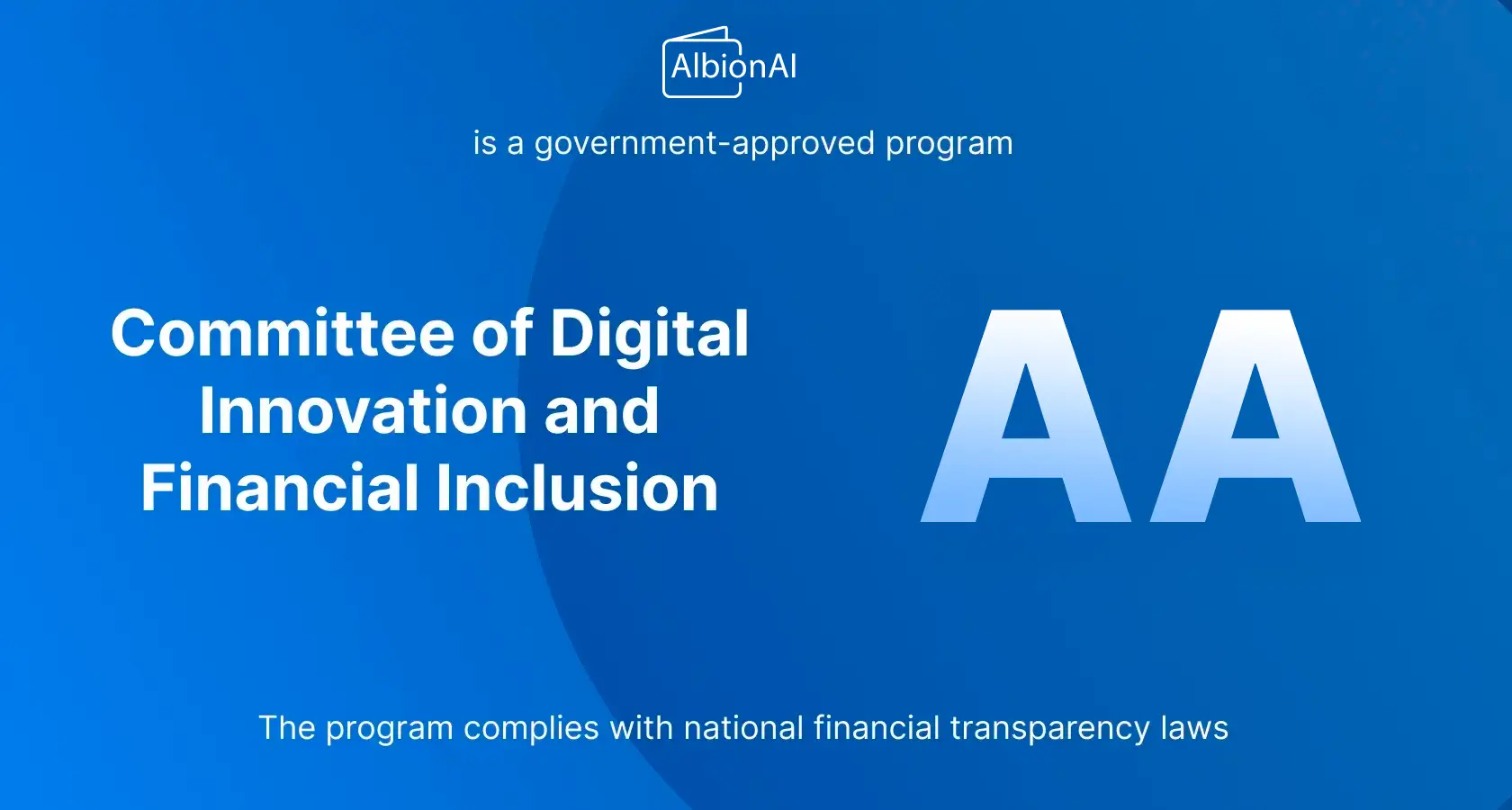 AlbionAI

is a government-approved program

Committee of Digital Innovation and Financial Inclusion

AA

The program complies with national financial transparency laws